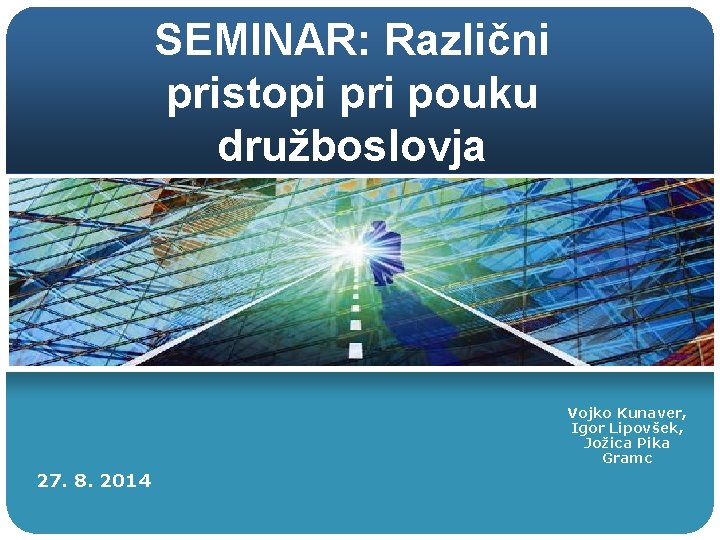 SEMINAR: Različni pristopi pri pouku družboslovja

Vojko Kunaver, Igor Lipovšek, Jožica Pika Gramc

27. 8. 2014